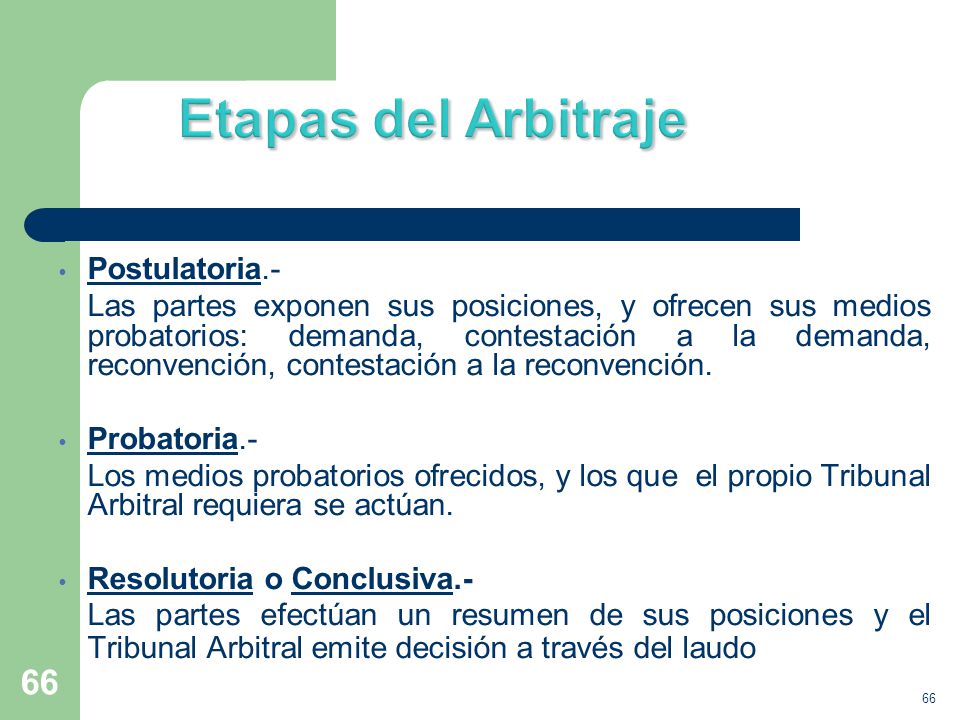 Etapas del Arbitraje

• Postulatoria.-
Las partes exponen sus posiciones, y ofrecen sus medios probatorios: demanda, contestación a la demanda, reconvención, contestación a la reconvención.

• Probatoria.-
Los medios probatorios ofrecidos, y los que el propio Tribunal Arbitral requiera se actúan.

• Resolutoria o Conclusiva.-
Las partes efectúan un resumen de sus posiciones y el Tribunal Arbitral emite decisión a través del laudo

66

66